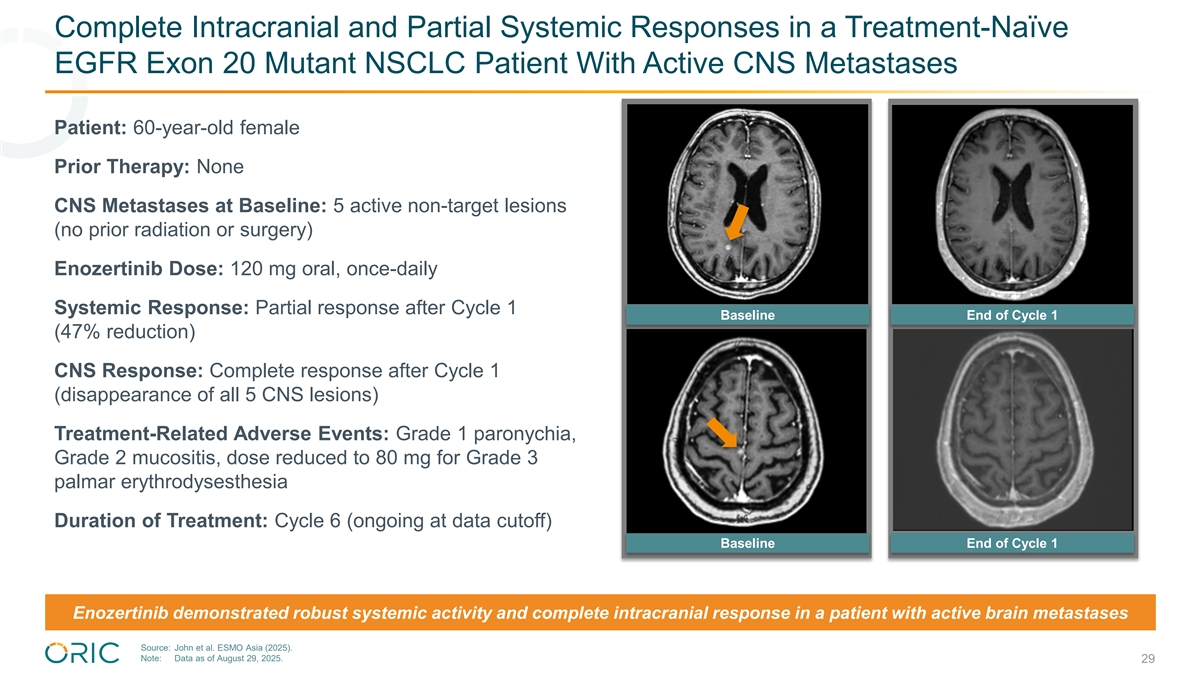 Complete Intracranial and Partial Systemic Responses in a Treatment-Naïve EGFR Exon 20 Mutant NSCLC Patient With Active CNS Metastases

Patient: 60-year-old female

Prior Therapy: None

CNS Metastases at Baseline: 5 active non-target lesions (no prior radiation or surgery)

Enozertinib Dose: 120 mg oral, once-daily

Systemic Response: Partial response after Cycle 1 (47% reduction)

CNS Response: Complete response after Cycle 1 (disappearance of all 5 CNS lesions)

Treatment-Related Adverse Events: Grade 1 paronychia, Grade 2 mucositis, dose reduced to 80 mg for Grade 3 palmar erythrodysesthesia

Duration of Treatment: Cycle 6 (ongoing at data cutoff)

Baseline

End of Cycle 1

Baseline

End of Cycle 1

Enozertinib demonstrated robust systemic activity and complete intracranial response in a patient with active brain metastases

ORIC

Source: John et al. ESMO Asia (2025).
Note: Data as of August 29, 2025.

29